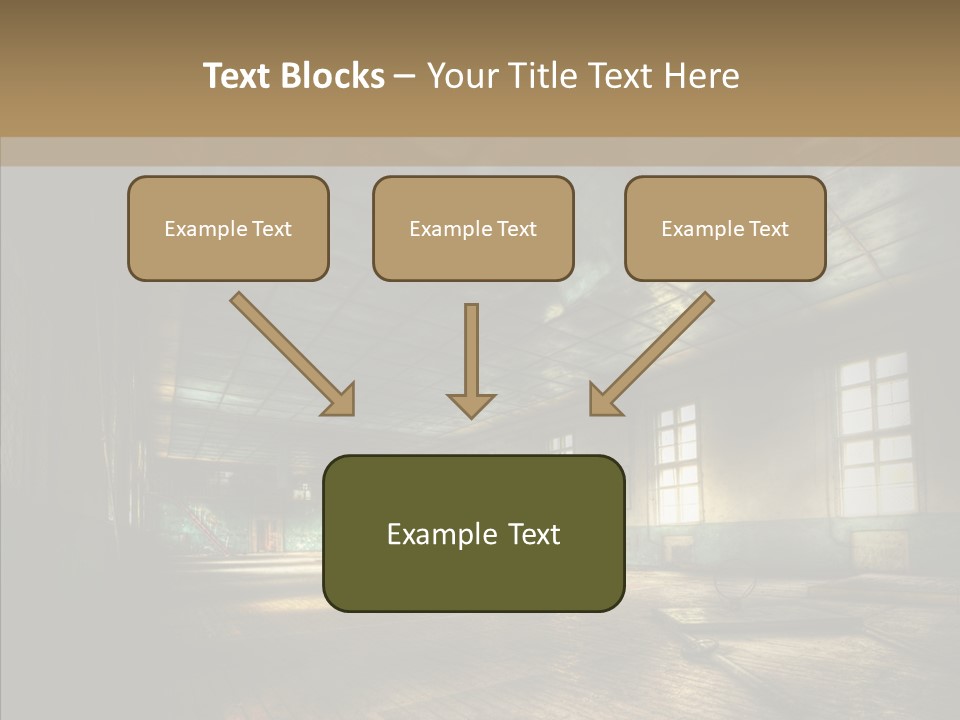 Text Blocks – Your Title Text Here

Example Text

Example Text

Example Text

Example Text